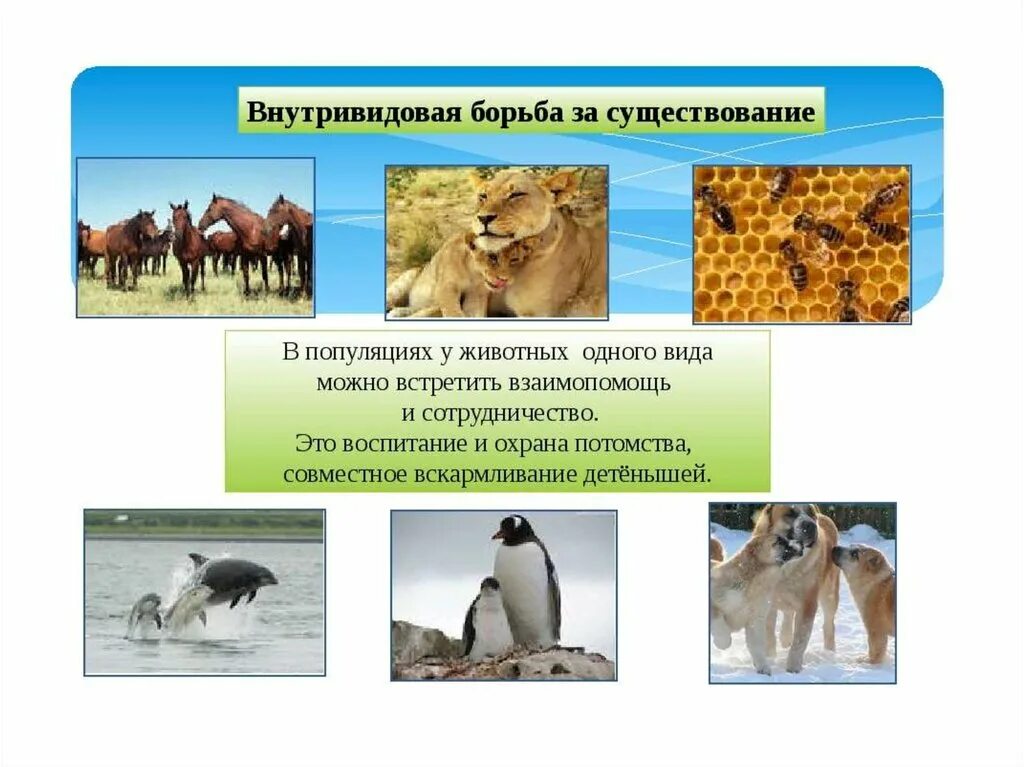 Внутривидовая борьба за существование

В популяциях у животных одного вида можно встретить взаимопомощь и сотрудничество.
Это воспитание и охрана потомства, совместное вскармливание детёнышей.